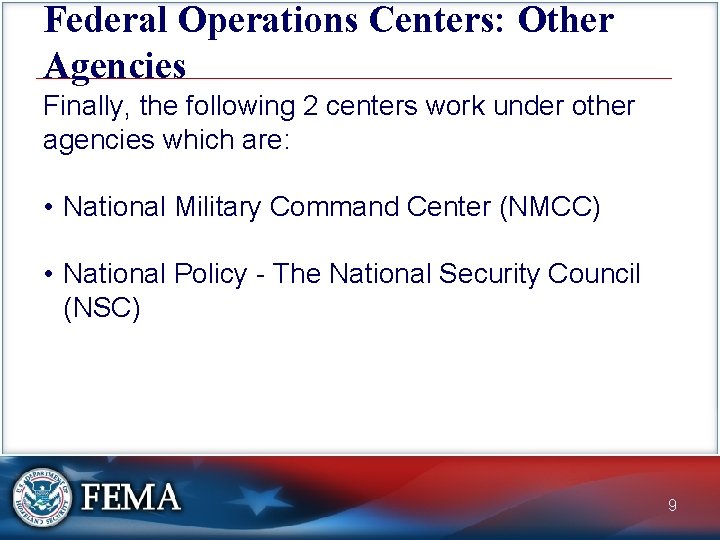 Federal Operations Centers: Other Agencies

Finally, the following 2 centers work under other agencies which are:

• National Military Command Center (NMCC)

• National Policy - The National Security Council (NSC)

U.S. DEPARTMENT OF HOMELAND SECURITY

FEMA

9